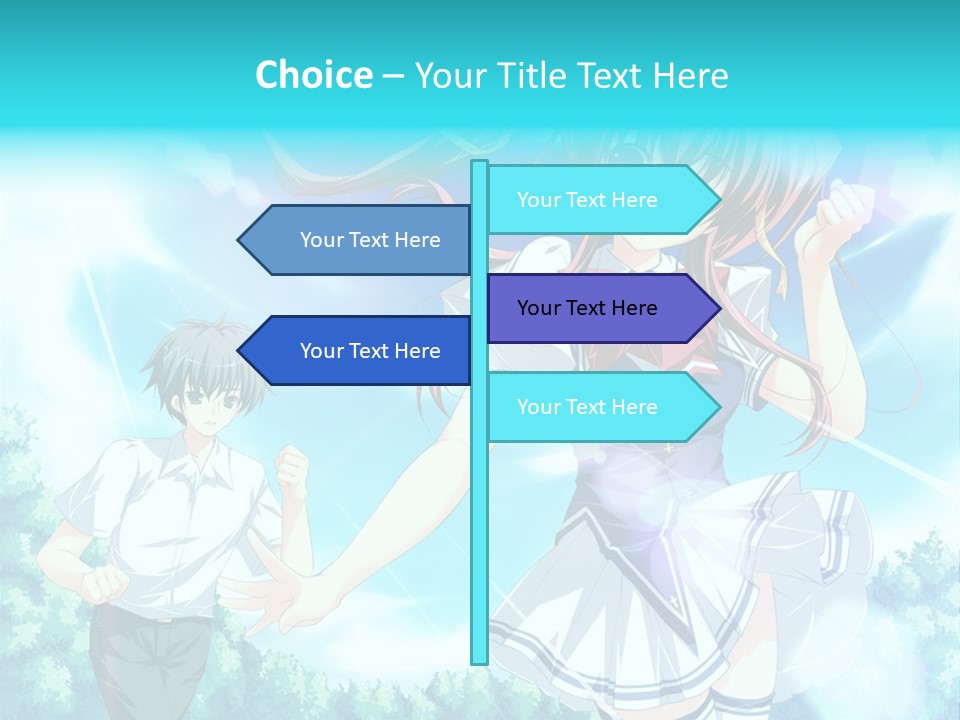 Choice – Your Title Text Here

Your Text Here

Your Text Here

Your Text Here

Your Text Here

Your Text Here